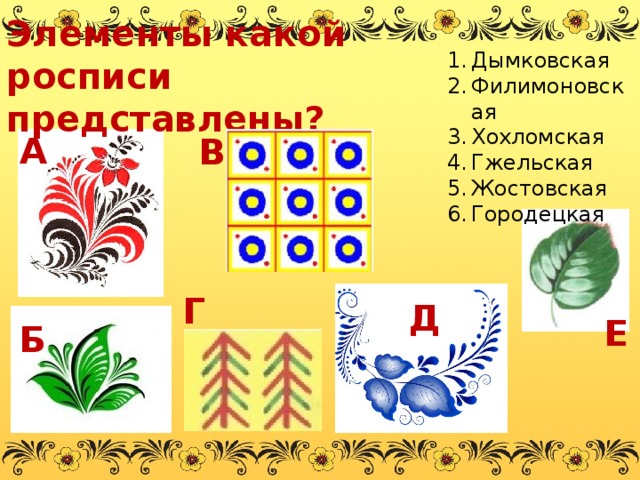 Элементы какой росписи представлены?

1. Дымковская
2. Филимоновская
3. Хохломская
4. Гжельская
5. Жостовская
6. Городецкая

А

В

Г

Д

Б

Е